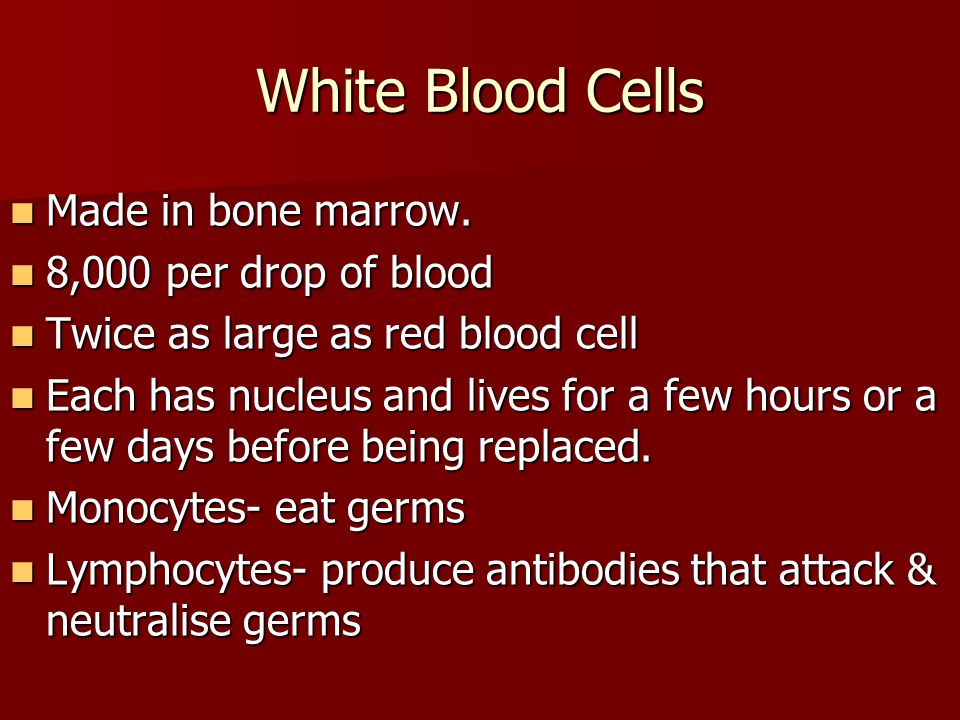 White Blood Cells

- Made in bone marrow.
- 8,000 per drop of blood
- Twice as large as red blood cell
- Each has nucleus and lives for a few hours or a few days before being replaced.
- Monocytes- eat germs
- Lymphocytes- produce antibodies that attack & neutralise germs